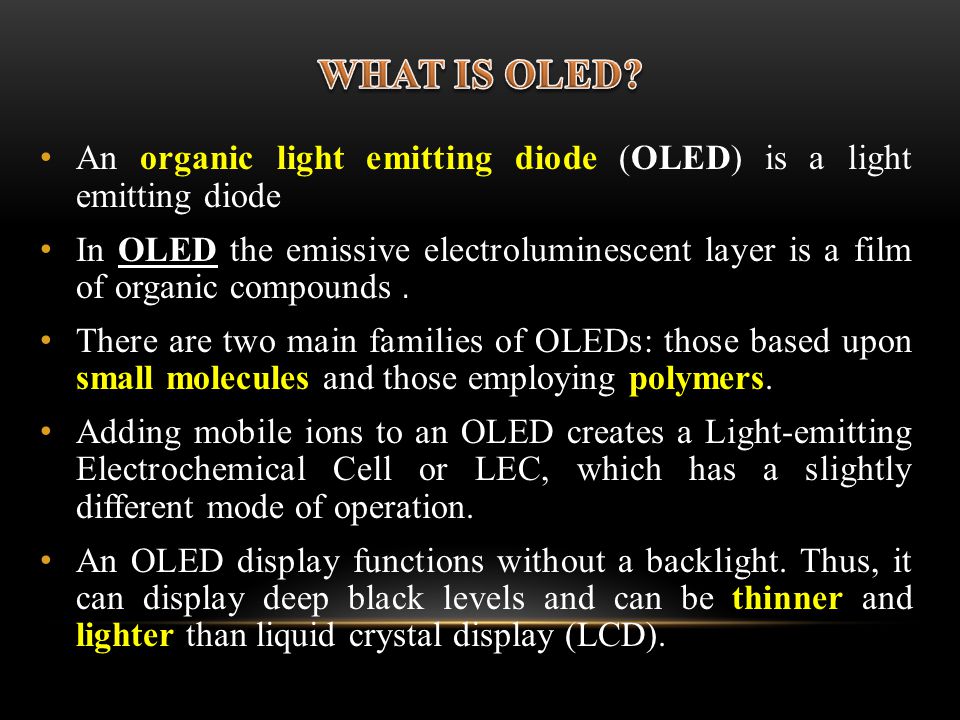 WHAT IS OLED?

• An organic light emitting diode (OLED) is a light emitting diode

• In OLED the emissive electroluminescent layer is a film of organic compounds .

• There are two main families of OLEDs: those based upon small molecules and those employing polymers.

• Adding mobile ions to an OLED creates a Light-emitting Electrochemical Cell or LEC, which has a slightly different mode of operation.

• An OLED display functions without a backlight. Thus, it can display deep black levels and can be thinner and lighter than liquid crystal display (LCD).